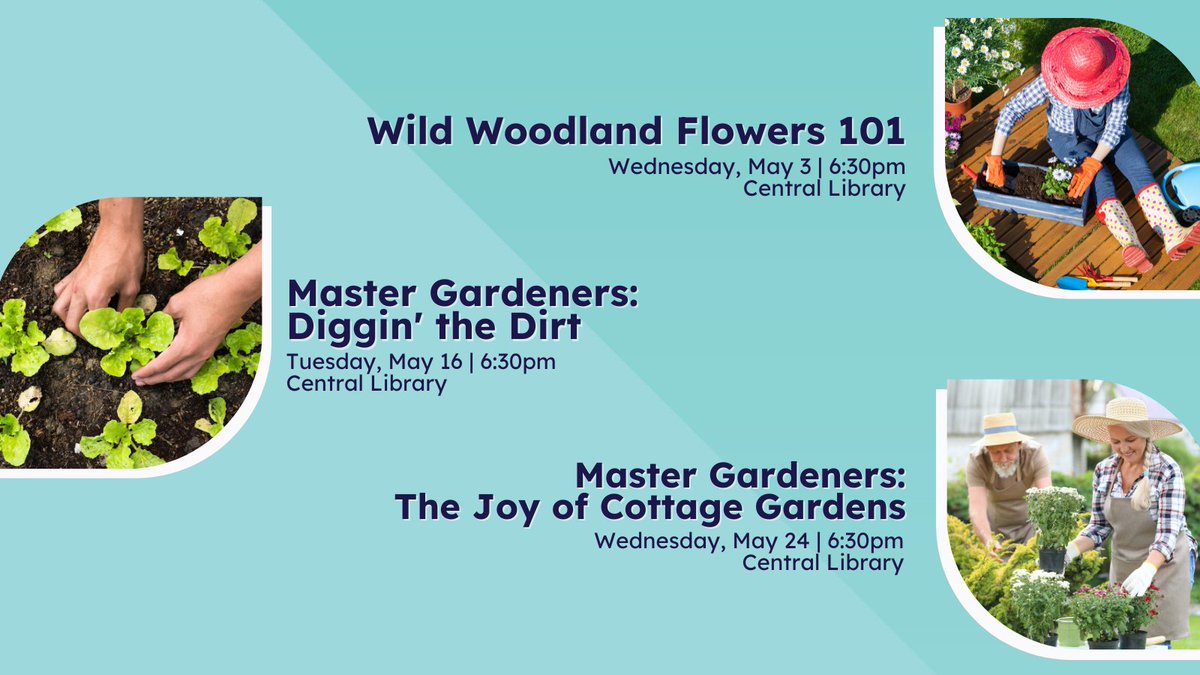 Wild Woodland Flowers 101
Wednesday, May 3 | 6:30pm
Central Library

Master Gardeners: Diggin' the Dirt
Tuesday, May 16 | 6:30pm
Central Library

Master Gardeners: The Joy of Cottage Gardens
Wednesday, May 24 | 6:30pm
Central Library